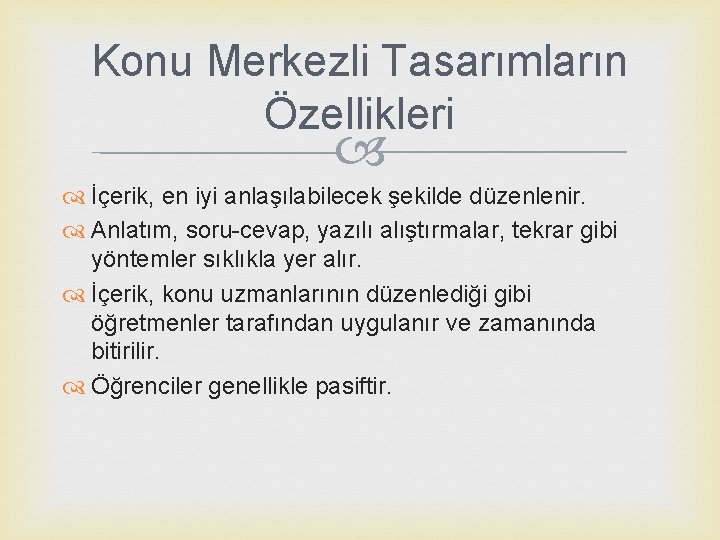 Konu Merkezli Tasarımların Özellikleri

İçerik, en iyi anlaşılabilecek şekilde düzenlenir.

Anlatım, soru-cevap, yazılı alıştırmalar, tekrar gibi yöntemler sıklıkla yer alır.

İçerik, konu uzmanlarının düzenlediği gibi öğretmenler tarafından uygulanır ve zamanında bitirilir.

Öğrenciler genellikle pasiftir.